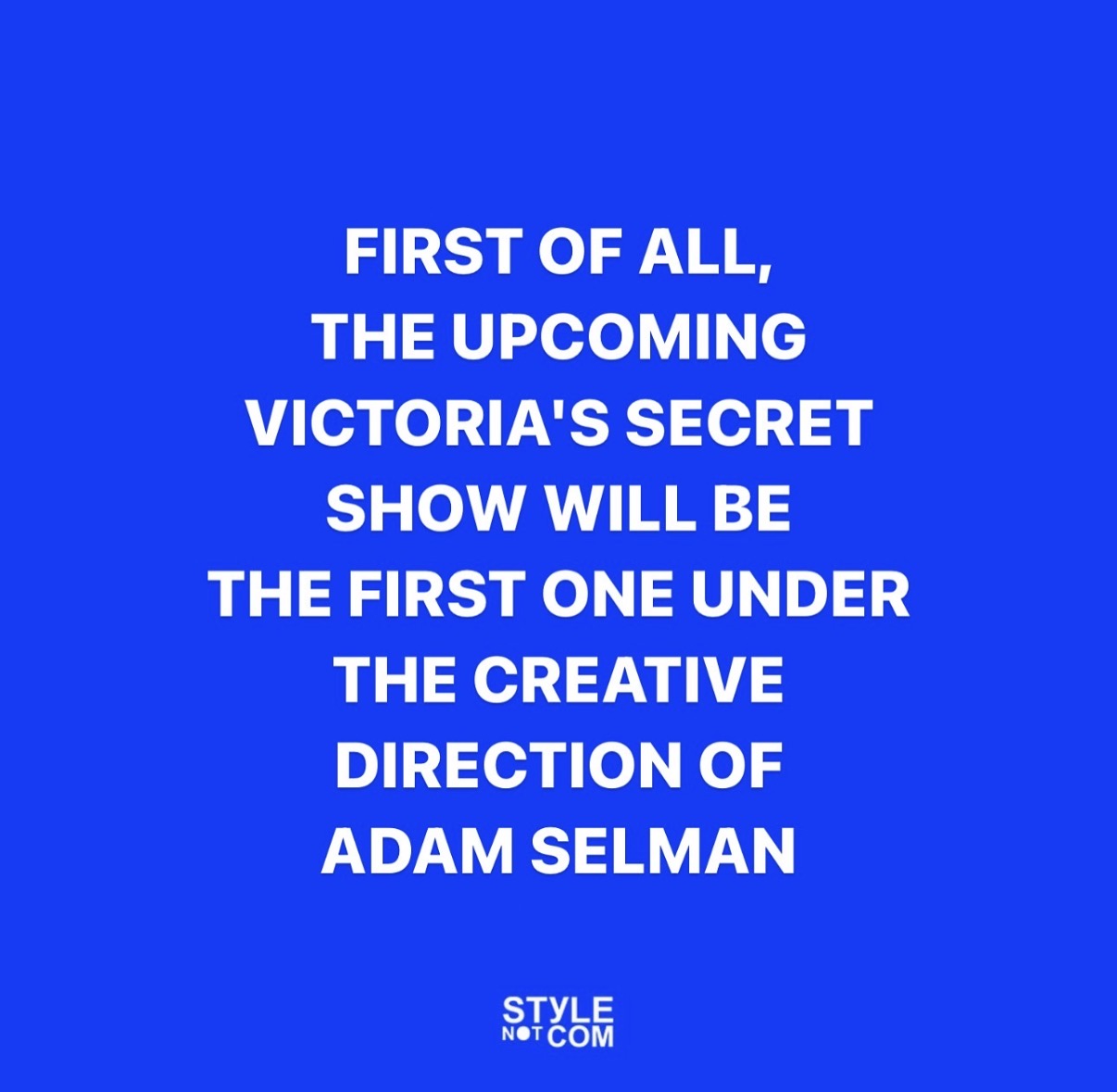 FIRST OF ALL,
THE UPCOMING
VICTORIA'S SECRET
SHOW WILL BE
THE FIRST ONE UNDER
THE CREATIVE
DIRECTION OF
ADAM SELMAN

STYLE
NOT COM